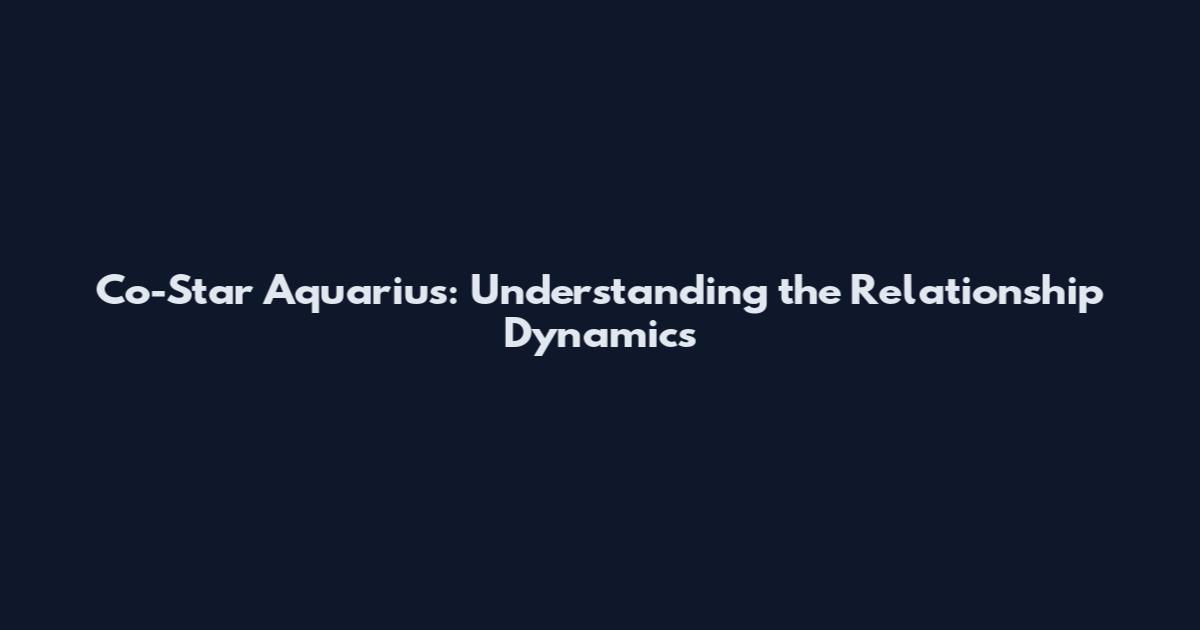 Co-Star Aquarius: Understanding the Relationship Dynamics